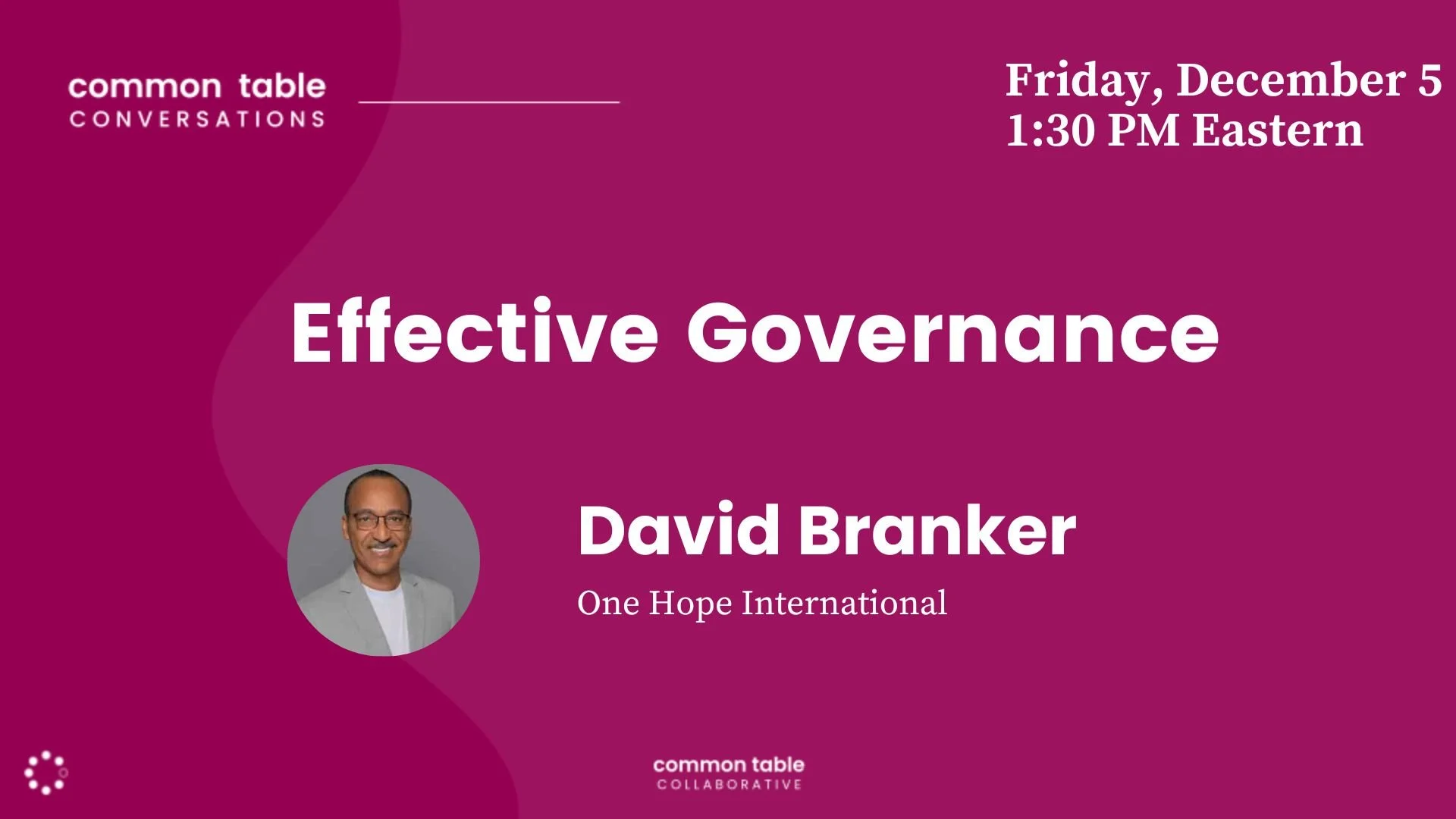 common table
CONVERSATIONS

Friday, December 5
1:30 PM Eastern

Effective Governance

David Branker

One Hope International

common table
COLLABORATIVE